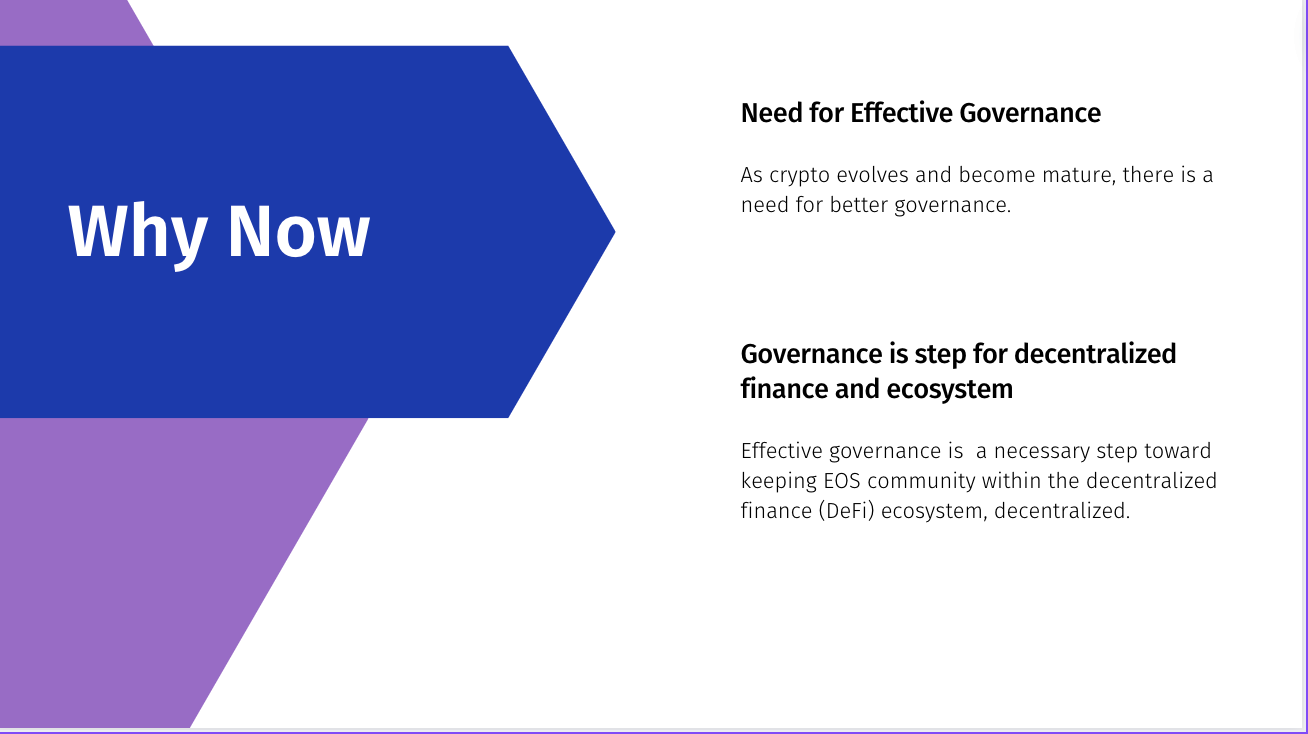 Why Now

Need for Effective Governance

As crypto evolves and become mature, there is a need for better governance.

Governance is step for decentralized finance and ecosystem

Effective governance is  a necessary step toward keeping EOS community within the decentralized finance (DeFi) ecosystem, decentralized.